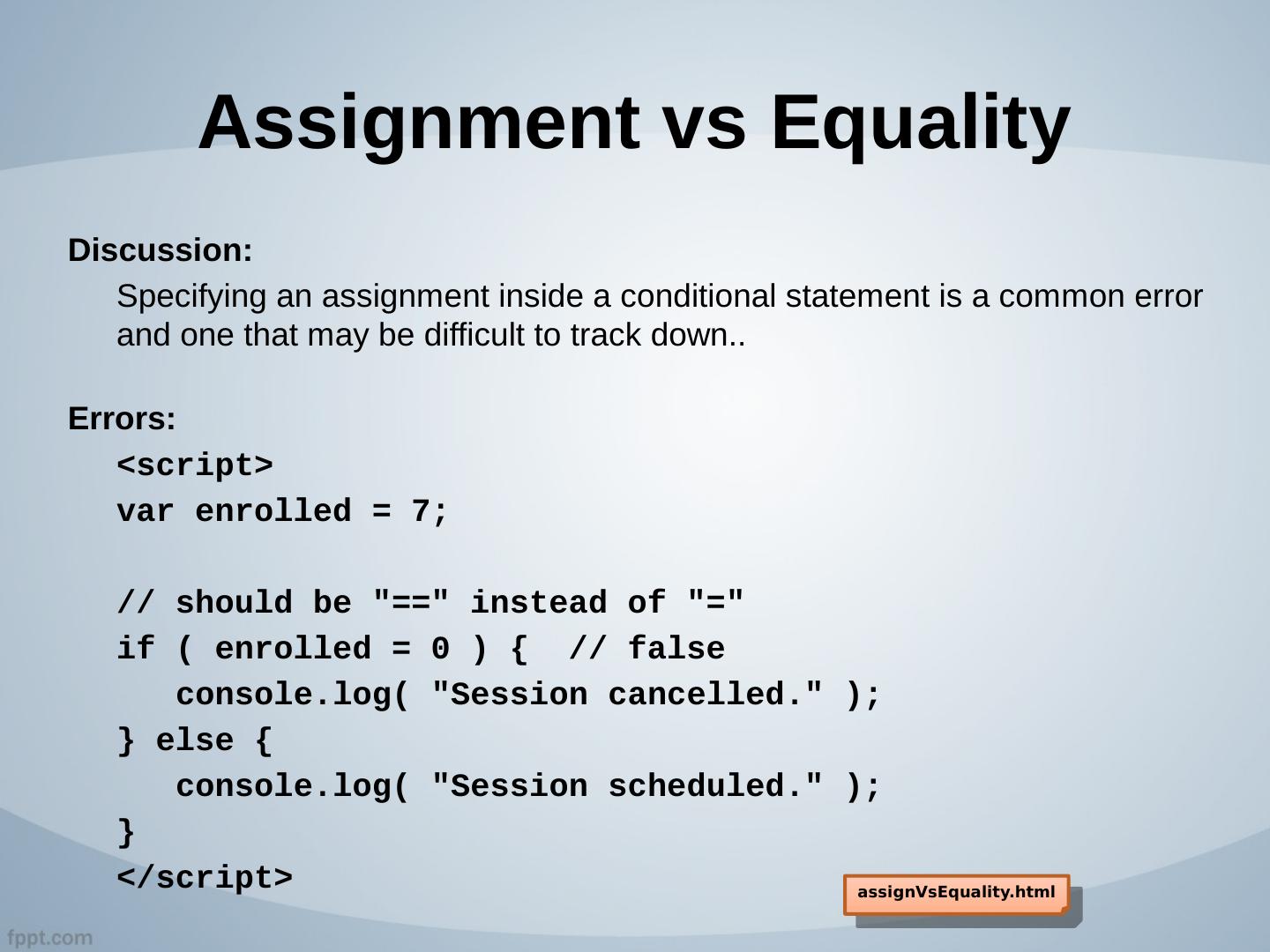 Assignment vs Equality

Discussion:

Specifying an assignment inside a conditional statement is a common error and one that may be difficult to track down..

Errors:

<script>
var enrolled = 7;

// should be "==" instead of "="
if ( enrolled = 0 ) {  // false
   console.log( "Session cancelled." );
} else {
   console.log( "Session scheduled." );
}
</script>

assignVsEquality.html

fppt.com